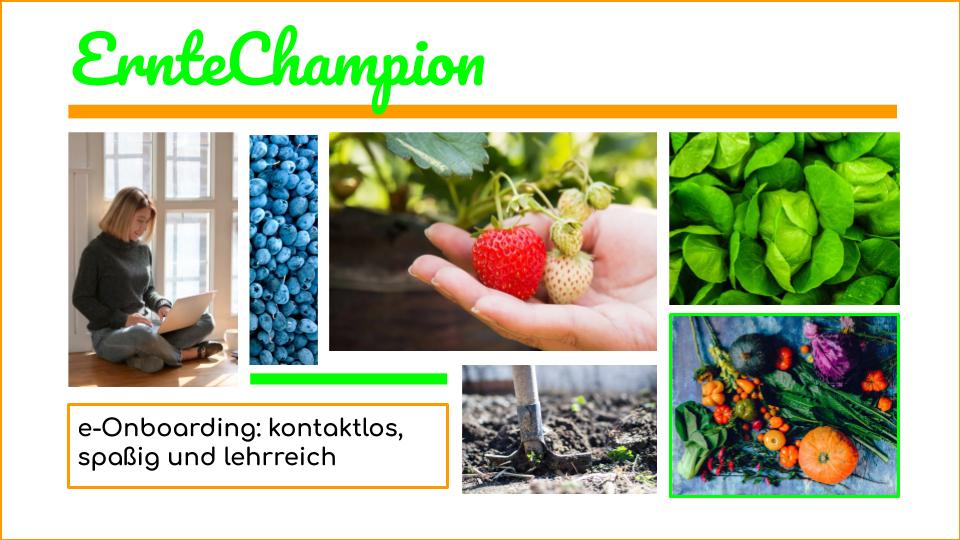 ErnteChampion

e-Onboarding: kontaktlos, spaßig und lehrreich